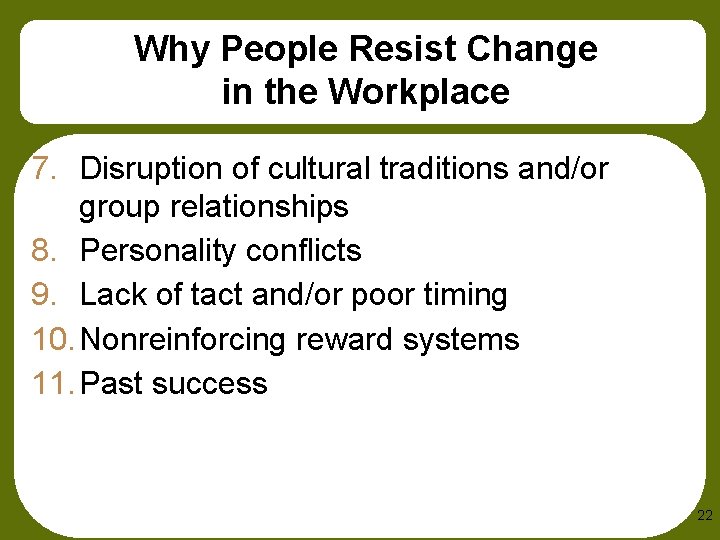 Why People Resist Change in the Workplace

7. Disruption of cultural traditions and/or group relationships
8. Personality conflicts
9. Lack of tact and/or poor timing
10. Nonreinforcing reward systems
11. Past success

22